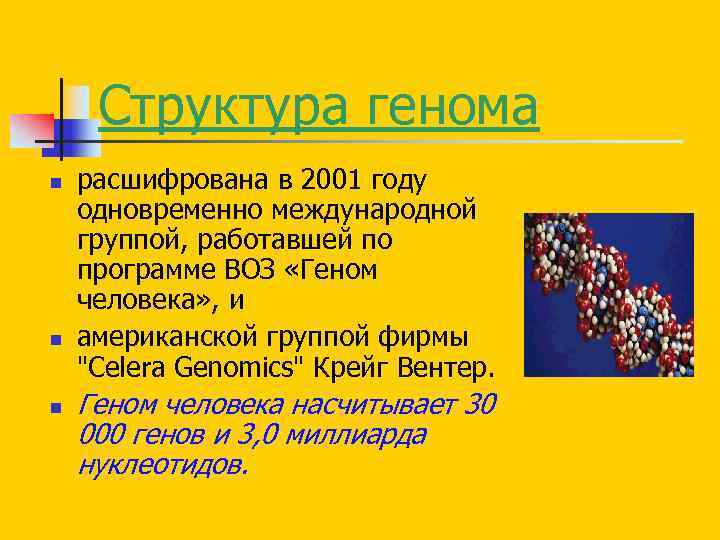 Структура генома

- расшифрована в 2001 году одновременно международной группой, работавшей по программе ВОЗ «Геном человека», и
- американской группой фирмы "Celera Genomics" Крейг Вентер.
- Геном человека насчитывает 30 000 генов и 3,0 миллиарда нуклеотидов.